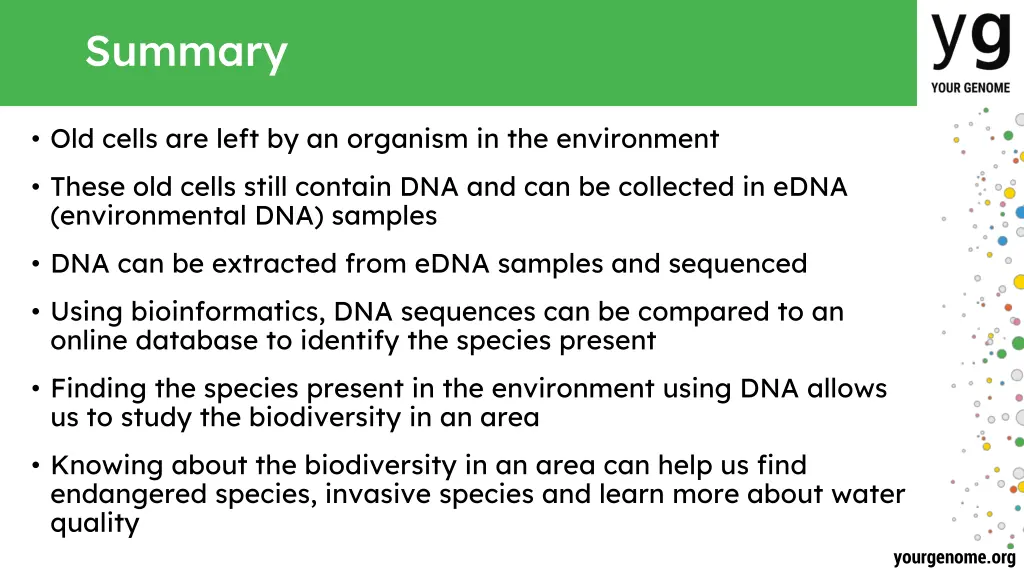 Summary

yg
YOUR GENOME

• Old cells are left by an organism in the environment

• These old cells still contain DNA and can be collected in eDNA (environmental DNA) samples

• DNA can be extracted from eDNA samples and sequenced

• Using bioinformatics, DNA sequences can be compared to an online database to identify the species present

• Finding the species present in the environment using DNA allows us to study the biodiversity in an area

• Knowing about the biodiversity in an area can help us find endangered species, invasive species and learn more about water quality

yourgenome.org